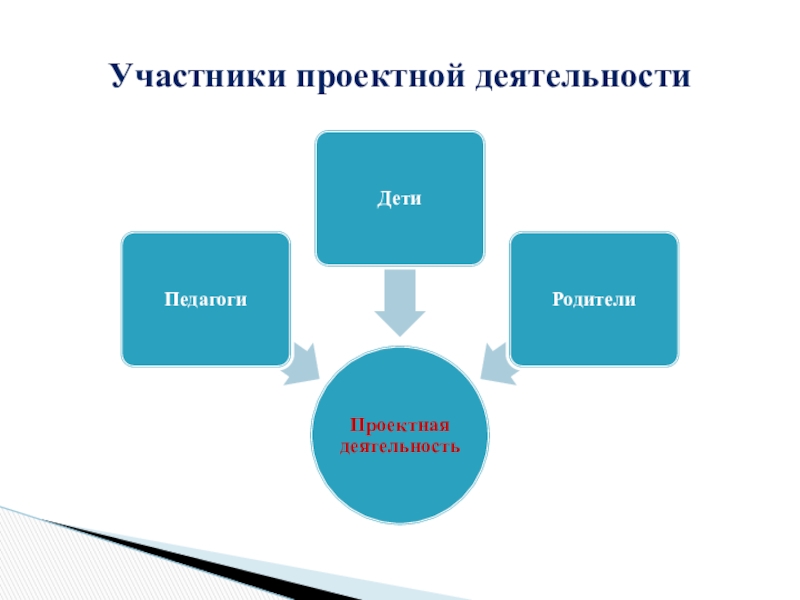 Участники проектной деятельности

Дети

Педагоги

Родители

Проектная деятельность